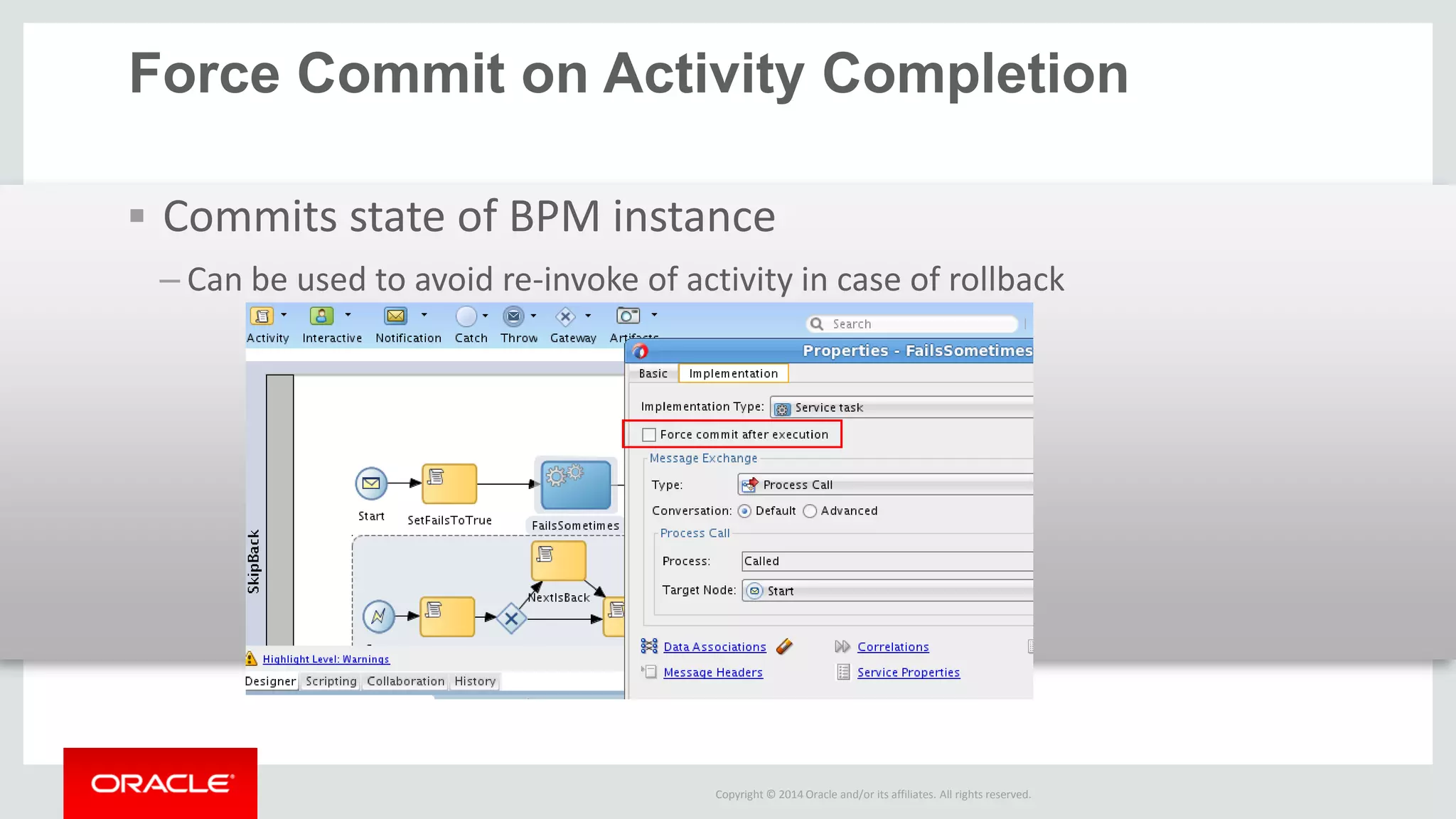 Force Commit on Activity Completion

▪ Commits state of BPM instance

– Can be used to avoid re-invoke of activity in case of rollback

Activity Interactive Notification Catch Throw Gateway Artifacts

Search

Properties - FailsSometimes

Basic Implementation

Implementation Type: Service task

Force commit after execution

Message Exchange

Type: Process Call

Conversation: Default Advanced

Process Call

Process: Called

Target Node: Start

Data Associations

Correlations

Message Headers

Service Properties

SkipBack

Start

SetFailsToTrue

FailsSometimes

NextIsBack

Highlight Level: Warnings

Designer Scripting Collaboration History

ORACLE

Copyright © 2014 Oracle and/or its affiliates. All rights reserved.